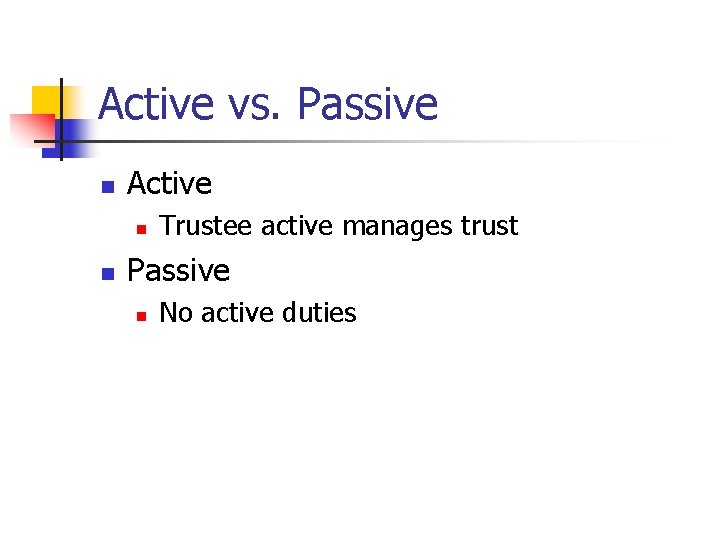 Active vs. Passive

- Active
  - Trustee active manages trust
- Passive
  - No active duties